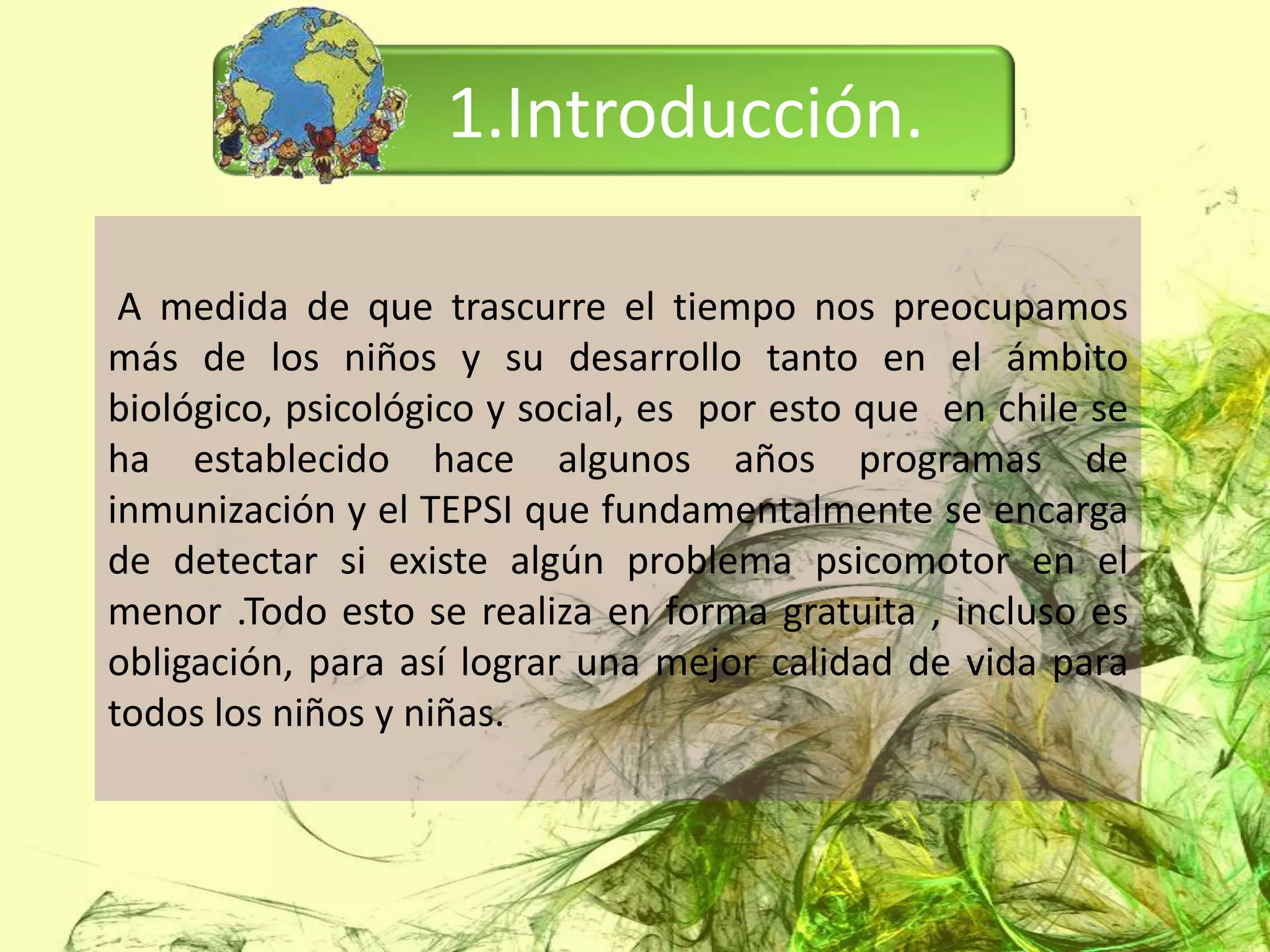 1.Introducción.

A medida de que trascurre el tiempo nos preocupamos más de los niños y su desarrollo tanto en el ámbito biológico, psicológico y social, es por esto que en chile se ha establecido hace algunos años programas de inmunización y el TEPSI que fundamentalmente se encarga de detectar si existe algún problema psicomotor en el menor .Todo esto se realiza en forma gratuita , incluso es obligación, para así lograr una mejor calidad de vida para todos los niños y niñas.